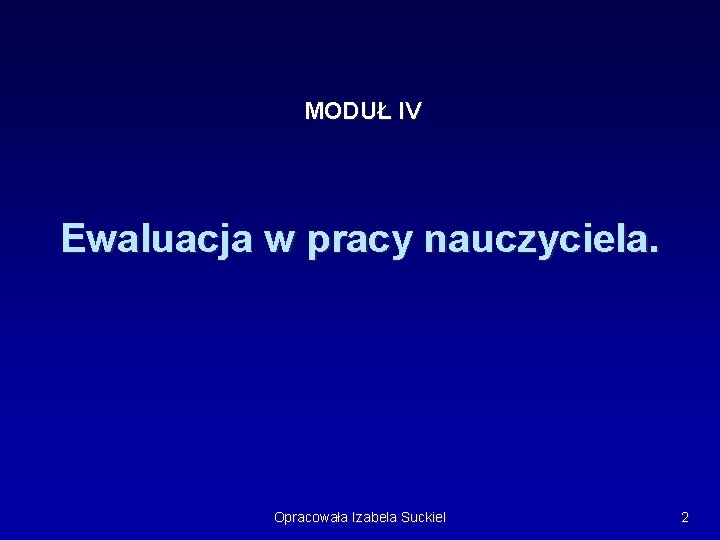 MODUŁ IV

Ewaluacja w pracy nauczyciela.

Opracowała Izabela Suckiel

2